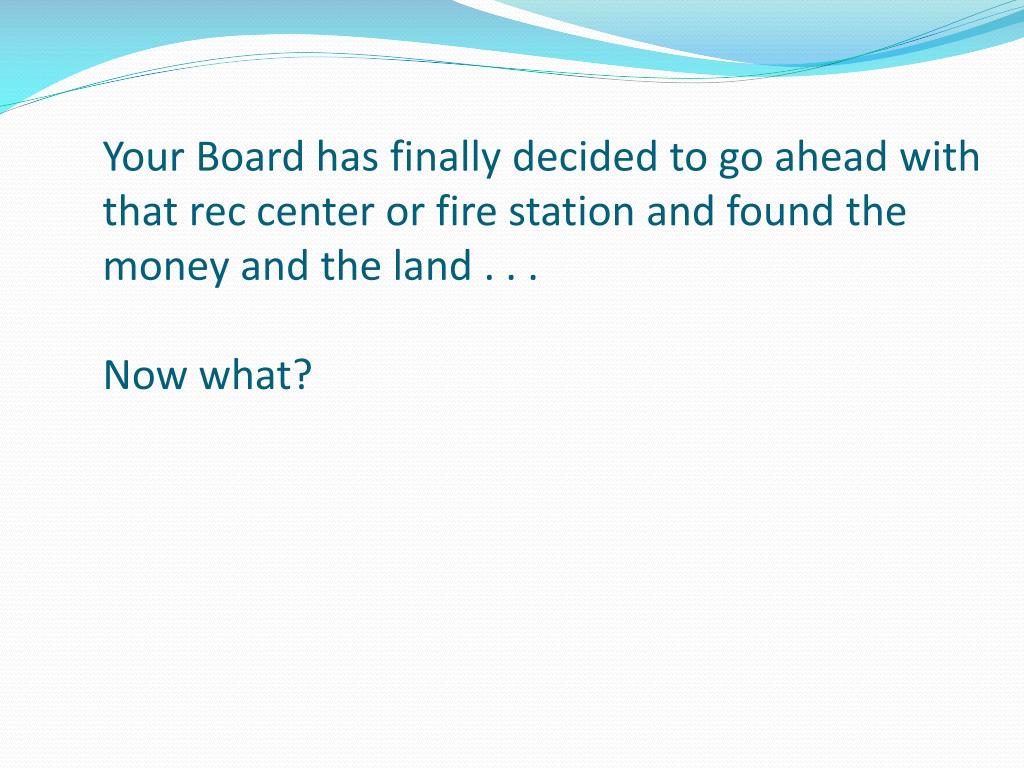 Your Board has finally decided to go ahead with that rec center or fire station and found the money and the land . . .

Now what?